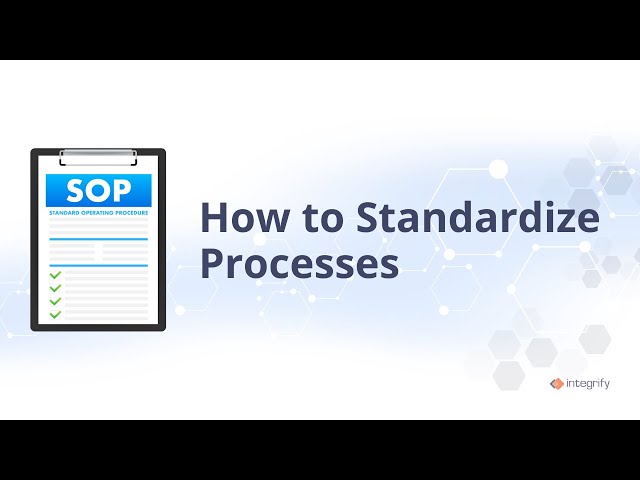 SOP
STANDARD OPERATING PROCEDURE

How to Standardize Processes

integrify